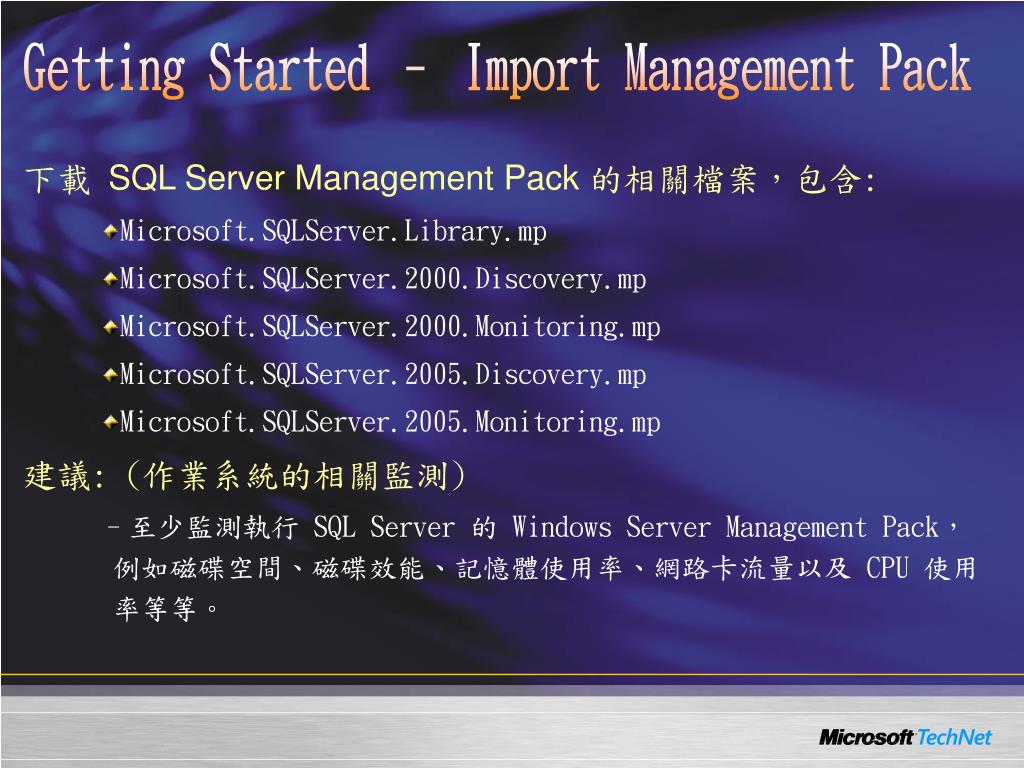 Getting Started – Import Management Pack

下載 SQL Server Management Pack 的相關檔案，包含:

Microsoft.SQLServer.Library.mp

Microsoft.SQLServer.2000.Discovery.mp

Microsoft.SQLServer.2000.Monitoring.mp

Microsoft.SQLServer.2005.Discovery.mp

Microsoft.SQLServer.2005.Monitoring.mp

建議: (作業系統的相關監測)

– 至少監測執行 SQL Server 的 Windows Server Management Pack，例如磁碟空間、磁碟效能、記憶體使用率、網路卡流量以及 CPU 使用率等等。

Microsoft TechNet